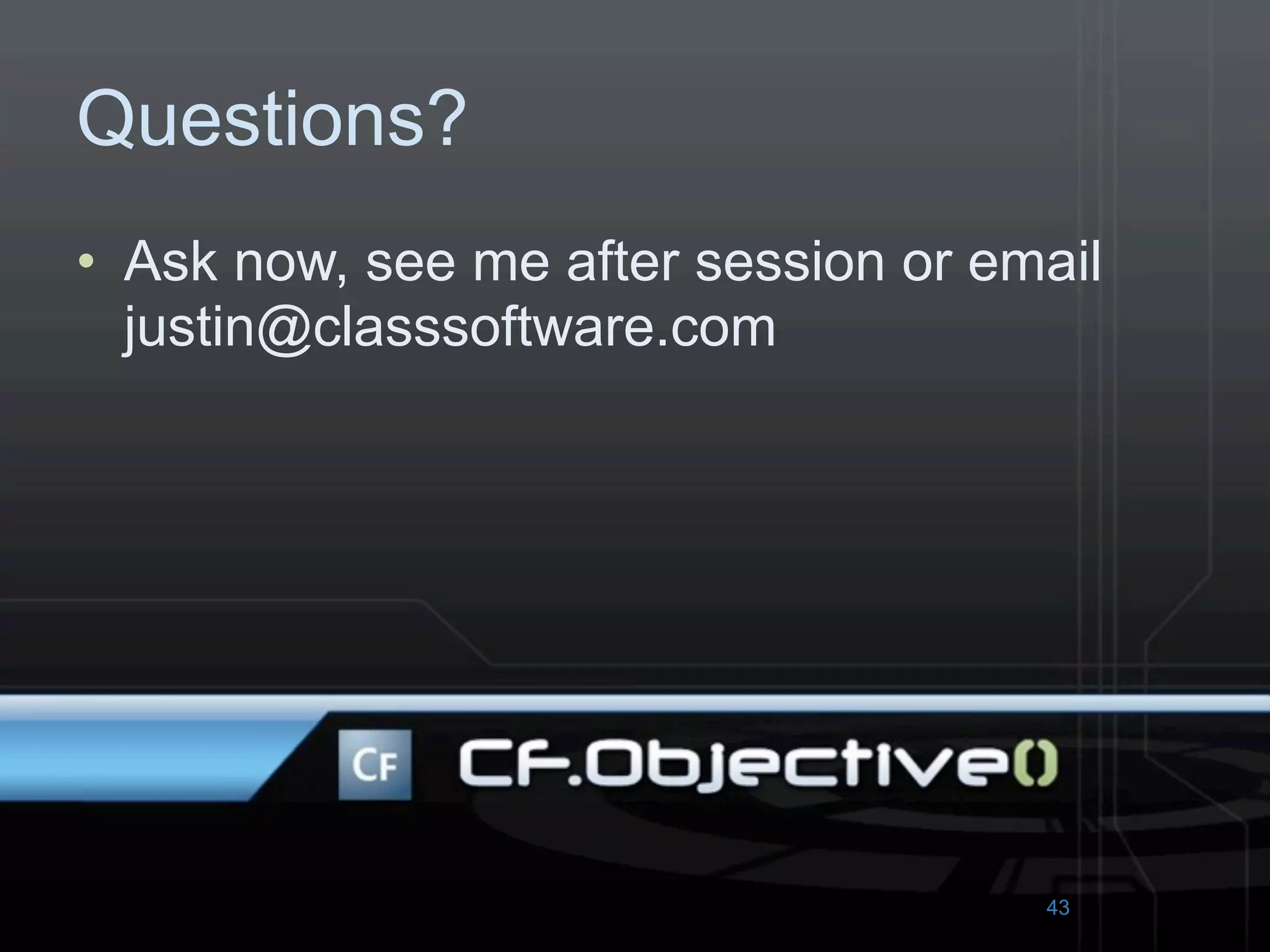 Questions?

• Ask now, see me after session or email justin@classsoftware.com

CF

CF.Objective()

43